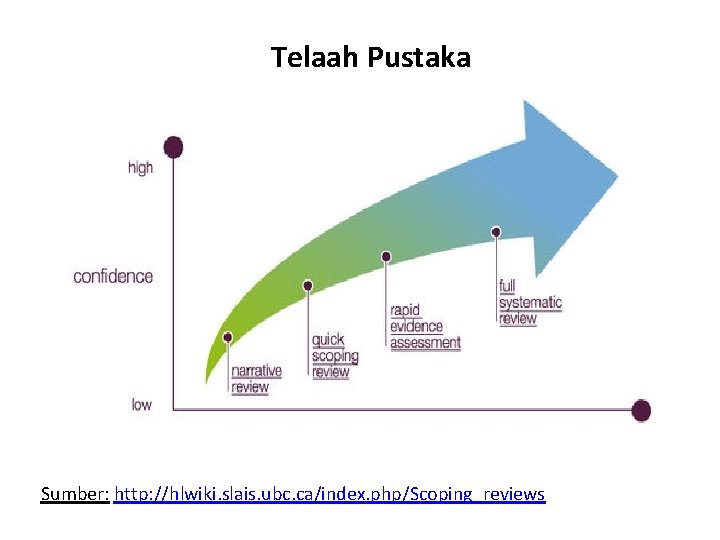 Telaah Pustaka

high

confidence

low

narrative review

quick scoping review

rapid evidence assessment

full systematic review

Sumber: http://hlwiki.slais.ubc.ca/index.php/Scoping_reviews